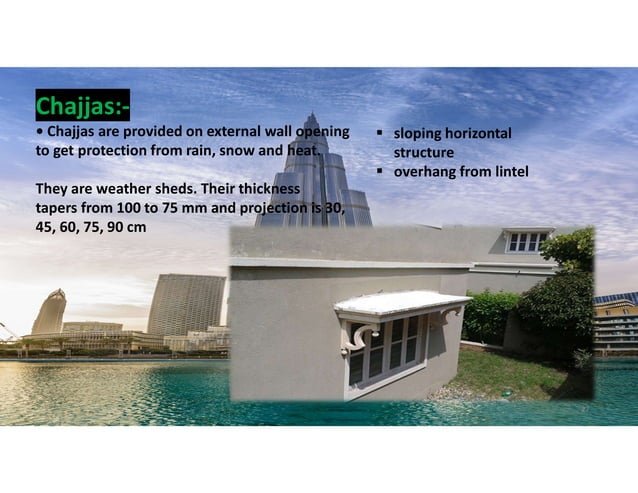 Chajjas:-

• Chajjas are provided on external wall opening to get protection from rain, snow and heat.

They are weather sheds. Their thickness tapers from 100 to 75 mm and projection is 30, 45, 60, 75, 90 cm

▪ sloping horizontal structure
▪ overhang from lintel